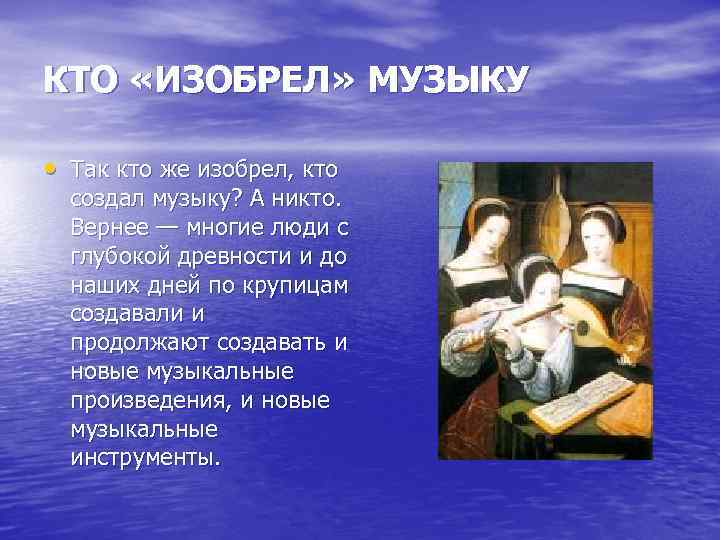 КТО «ИЗОБРЕЛ» МУЗЫКУ

• Так кто же изобрел, кто создал музыку? А никто. Вернее — многие люди с глубокой древности и до наших дней по крупицам создавали и продолжают создавать и новые музыкальные произведения, и новые музыкальные инструменты.